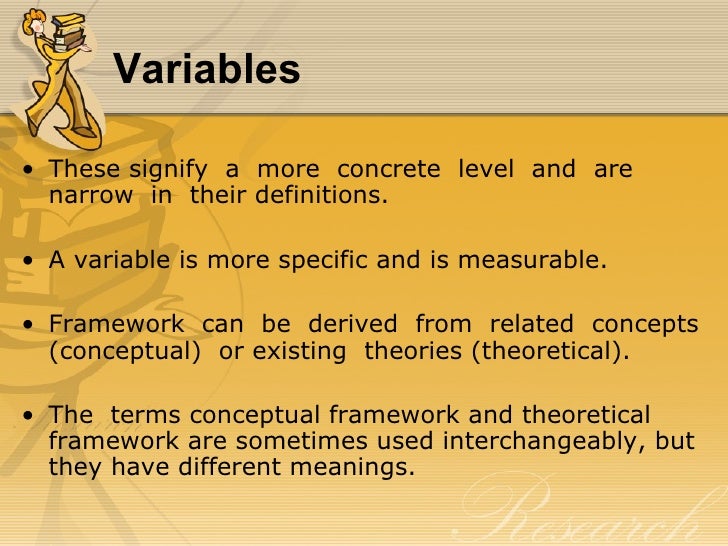 Variables

• These signify a more concrete level and are narrow in their definitions.

• A variable is more specific and is measurable.

• Framework can be derived from related concepts (conceptual) or existing theories (theoretical).

• The terms conceptual framework and theoretical framework are sometimes used interchangeably, but they have different meanings.

Research